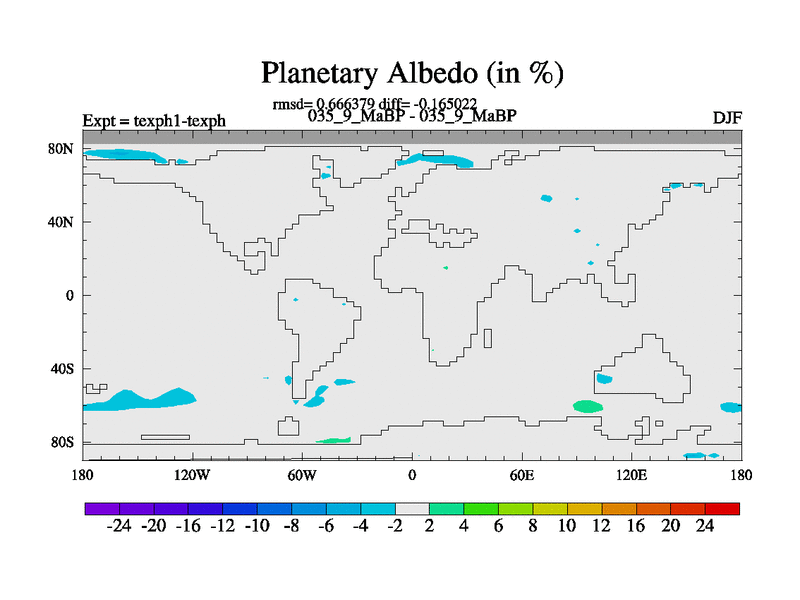 Planetary Albedo (in %)

rmsd= 0.666379 diff= -0.165022

Expt = texph1-texph

035_9_MaBP - 035_9_MaBP

DJF

80N
40N
0
40S
80S

180
120W
60W
0
60E
120E
180

-24 -20 -16 -12 -10 -8 -6 -4 -2 2 4 6 8 10 12 16 20 24